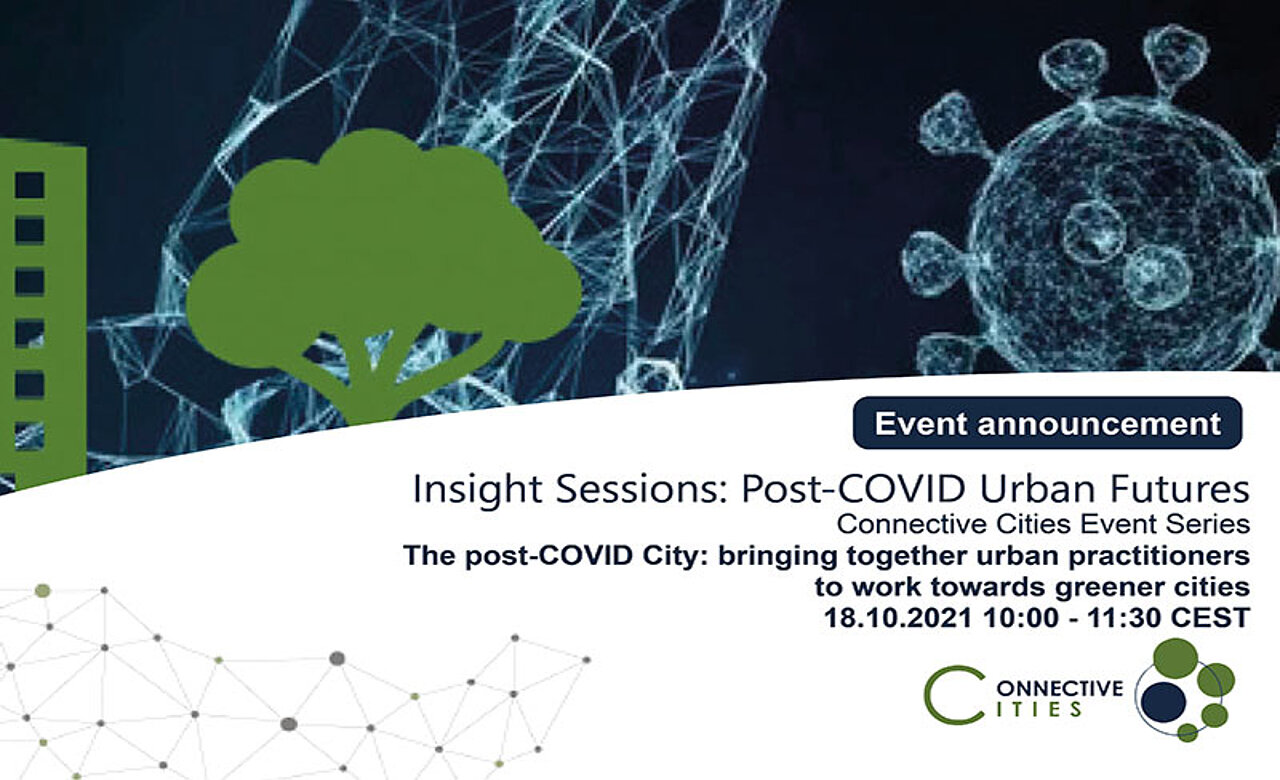 Event announcement

Insight Sessions: Post-COVID Urban Futures
Connective Cities Event Series
The post-COVID City: bringing together urban practitioners to work towards greener cities
18.10.2021 10:00 - 11:30 CEST

CONNECTIVE CITIES